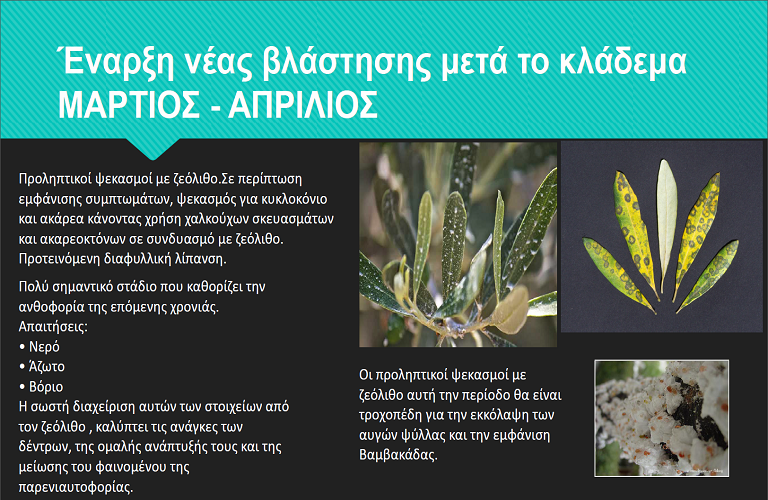 Έναρξη νέας βλάστησης μετά το κλάδεμα
ΜΑΡΤΙΟΣ - ΑΠΡΙΛΙΟΣ

Προληπτικοί ψεκασμοί με ζεόλιθο.Σε περίπτωση εμφάνισης συμπτωμάτων, ψεκασμός για κυκλοκόνιο και ακάρεα κάνοντας χρήση χαλκούχων σκευασμάτων και ακαρεοκτόνων σε συνδυασμό με ζεόλιθο. Προτεινόμενη διαφυλλική λίπανση.

Πολύ σημαντικό στάδιο που καθορίζει την ανθοφορία της επόμενης χρονιάς.
Απαιτήσεις:
• Νερό
• Άζωτο
• Βόριο
Η σωστή διαχείριση αυτών των στοιχείων από τον ζεόλιθο , καλύπτει τις ανάγκες των δέντρων, της ομαλής ανάπτυξής τους και της μείωσης του φαινομένου της παρενιαυτοφορίας.

Οι προληπτικοί ψεκασμοί με ζεόλιθο αυτή την περίοδο θα είναι τροχοπέδη για την εκκόλαψη των αυγών ψύλλας και την εμφάνιση Βαμβακάδας.